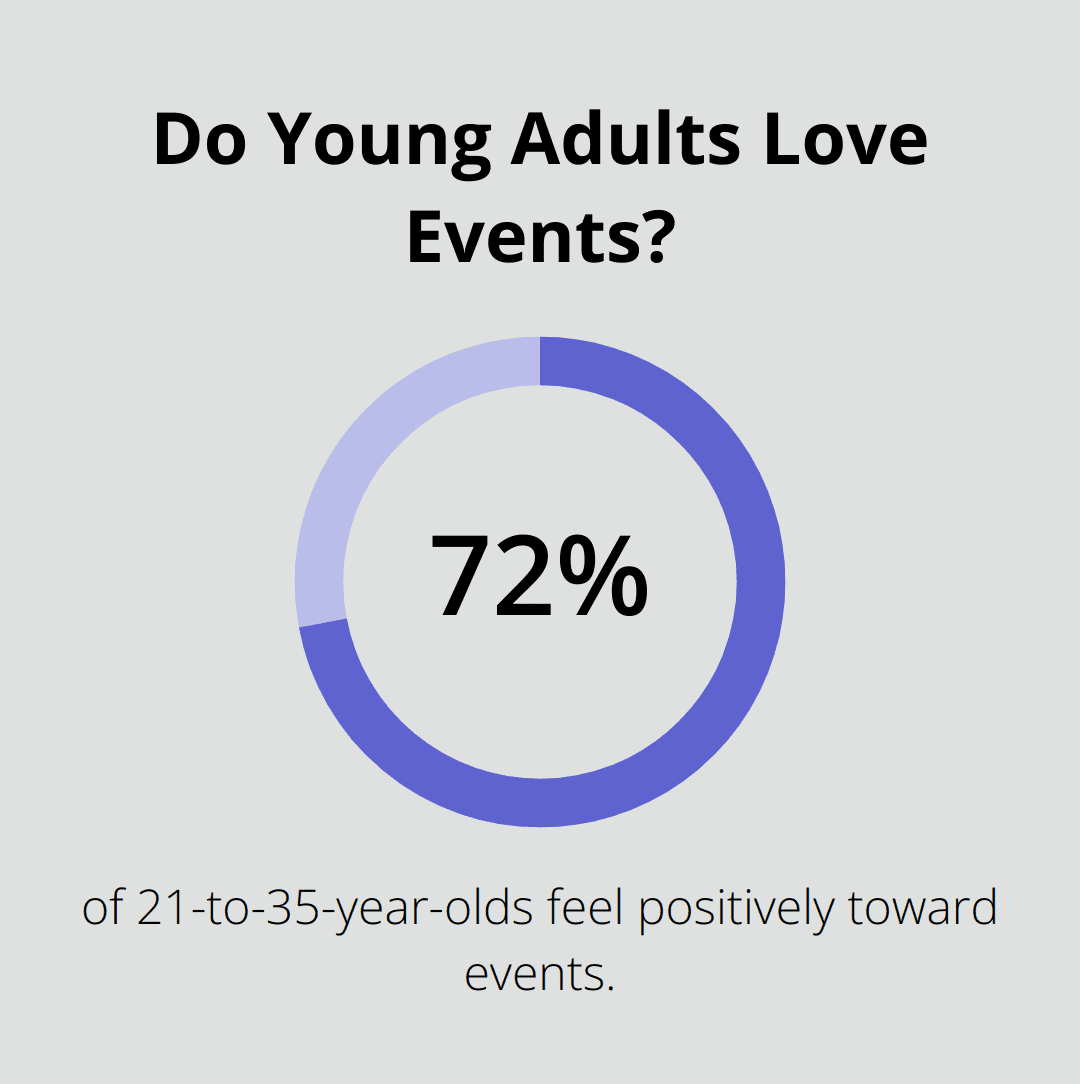 Do Young Adults Love Events?

72%

of 21-to-35-year-olds feel positively toward events.